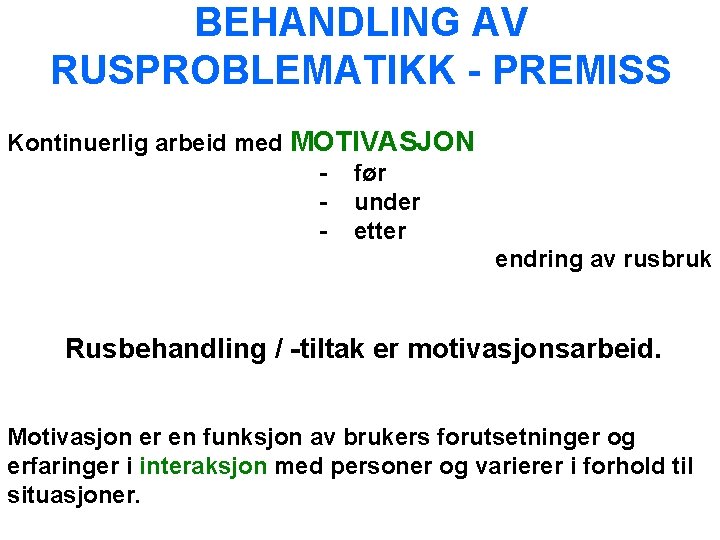 BEHANDLING AV RUSPROBLEMATIKK - PREMISS

Kontinuerlig arbeid med MOTIVASJON
- før
- under
- etter
endring av rusbruk

Rusbehandling / -tiltak er motivasjonsarbeid.

Motivasjon er en funksjon av brukers forutsetninger og erfaringer i interaksjon med personer og varierer i forhold til situasjoner.